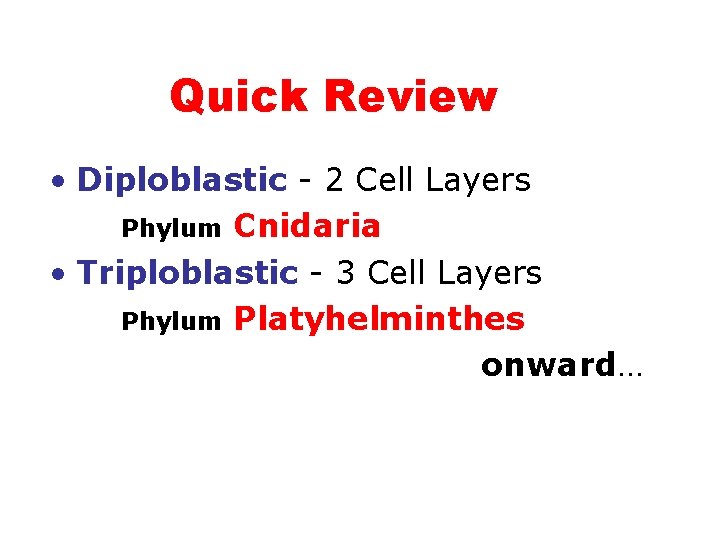 Quick Review

• Diploblastic - 2 Cell Layers

Phylum Cnidaria

• Triploblastic - 3 Cell Layers

Phylum Platyhelminthes

onward…